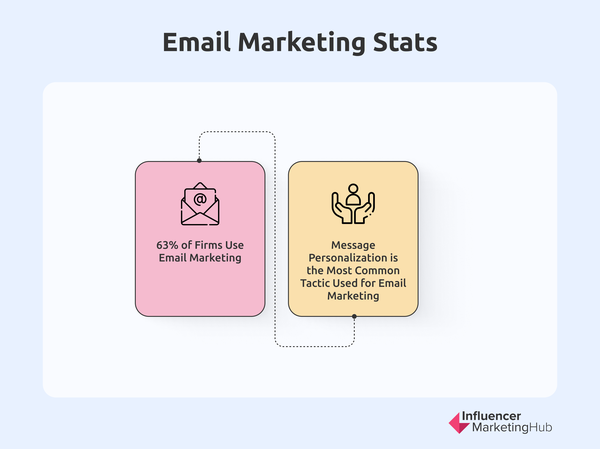 Email Marketing Stats

@

63% of Firms Use Email Marketing

Message Personalization is the Most Common Tactic Used for Email Marketing

Influencer MarketingHub